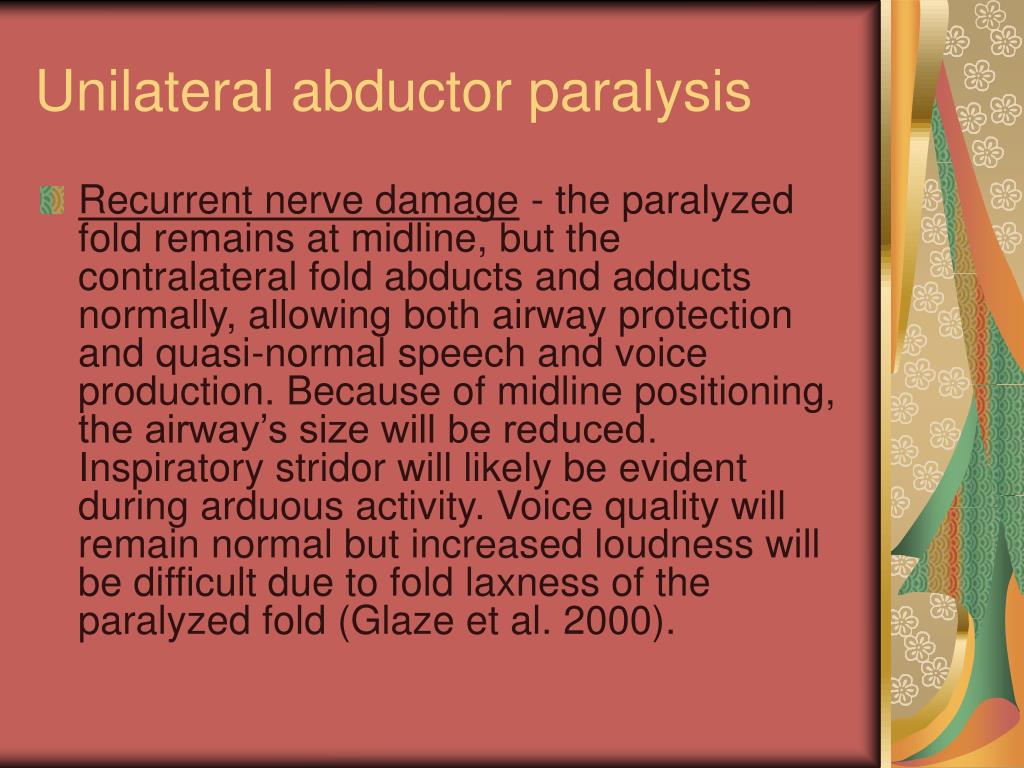 Unilateral abductor paralysis

Recurrent nerve damage - the paralyzed fold remains at midline, but the contralateral fold abducts and adducts normally, allowing both airway protection and quasi-normal speech and voice production. Because of midline positioning, the airway’s size will be reduced. Inspiratory stridor will likely be evident during arduous activity. Voice quality will remain normal but increased loudness will be difficult due to fold laxness of the paralyzed fold (Glaze et al. 2000).